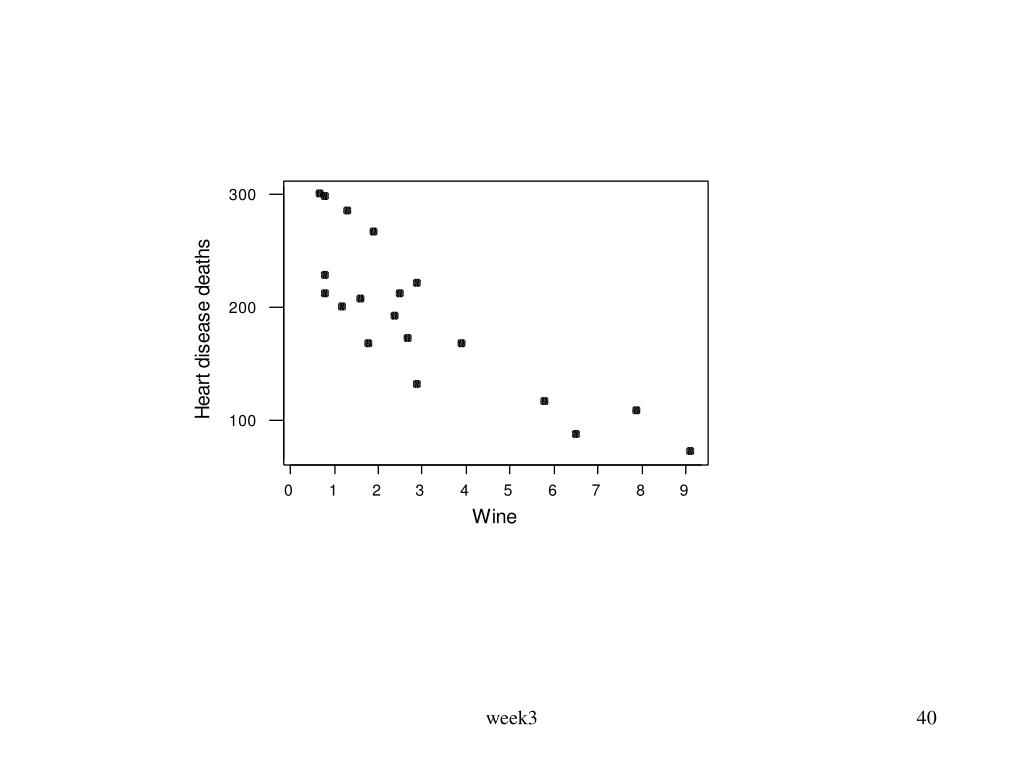 Heart disease deaths

300

200

100

0 1 2 3 4 5 6 7 8 9

Wine

week3

40